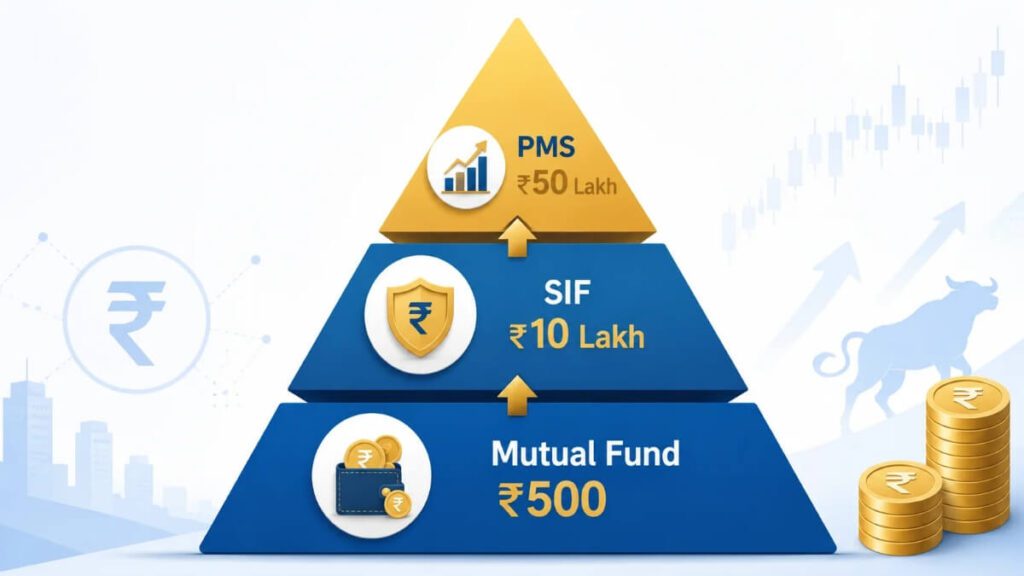 PMS
₹50 Lakh

SIF
₹10 Lakh

Mutual Fund
₹500